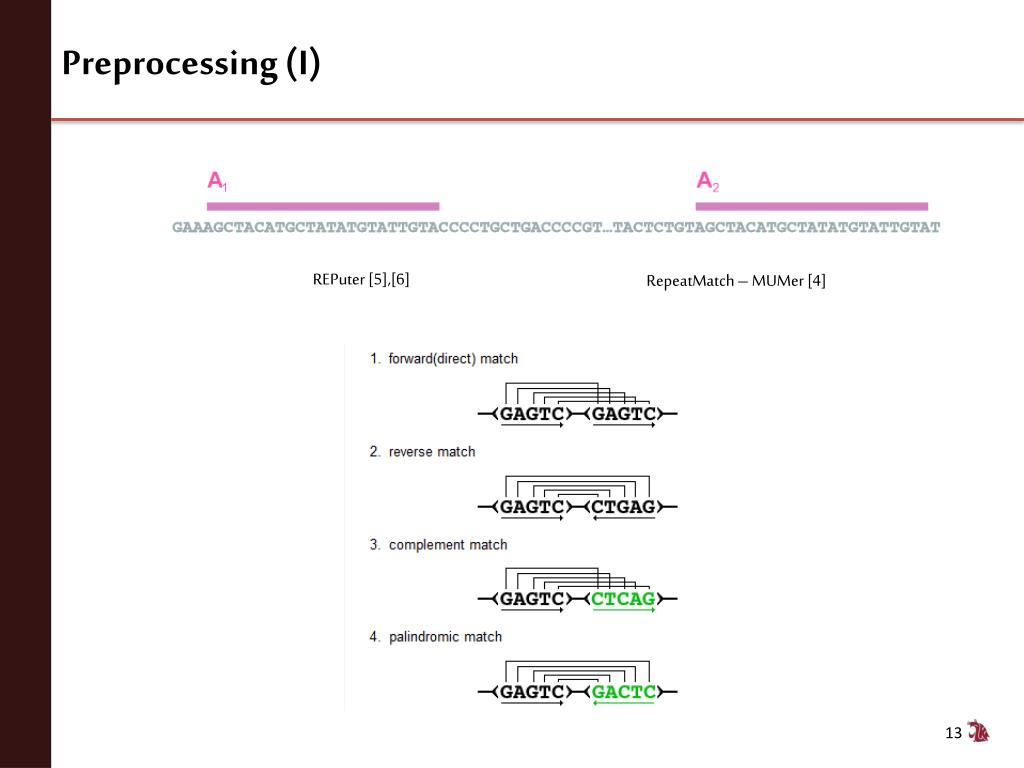 Preprocessing (I)

$A_1$

$A_2$

GAAAGCTACATGCTATATGTATTGTACCCCTGCTGACCCCGT…TACTCTGTAGCTACATGCTATATGTATTGTAT

REPuter [5],[6]

RepeatMatch – MUMer [4]

1. forward(direct) match

GAGTC GAGTC

2. reverse match

GAGTC CTGAG

3. complement match

GAGTC CTCAG

4. palindromic match

GAGTC GACTC

13